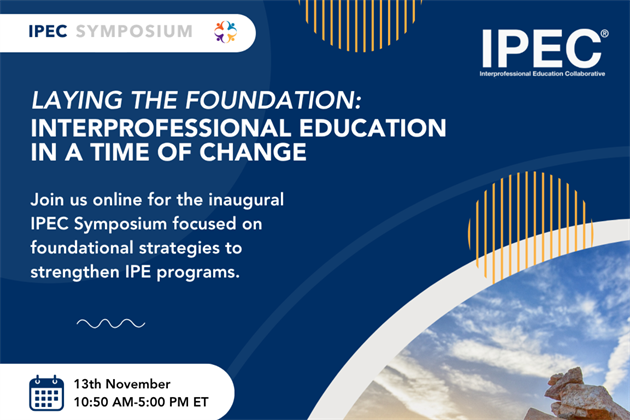 IPEC SYMPOSIUM

IPEC®
Interprofessional Education Collaborative

LAYING THE FOUNDATION: INTERPROFESSIONAL EDUCATION IN A TIME OF CHANGE

Join us online for the inaugural IPEC Symposium focused on foundational strategies to strengthen IPE programs.

13th November
10:50 AM-5:00 PM ET